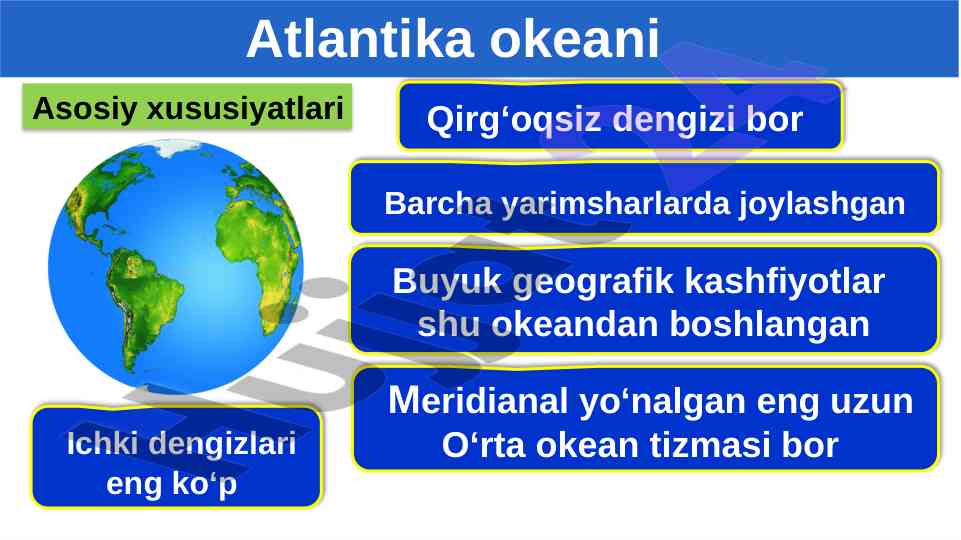 Atlantika okeani

Asosiy xususiyatlari

Qirg‘oqsiz dengizi bor

Barcha yarimsharlarda joylashgan

Buyuk geografik kashfiyotlar shu okeandan boshlangan

Meridianal yo‘nalgan eng uzun O‘rta okean tizmasi bor

Ichki dengizlari eng ko‘p